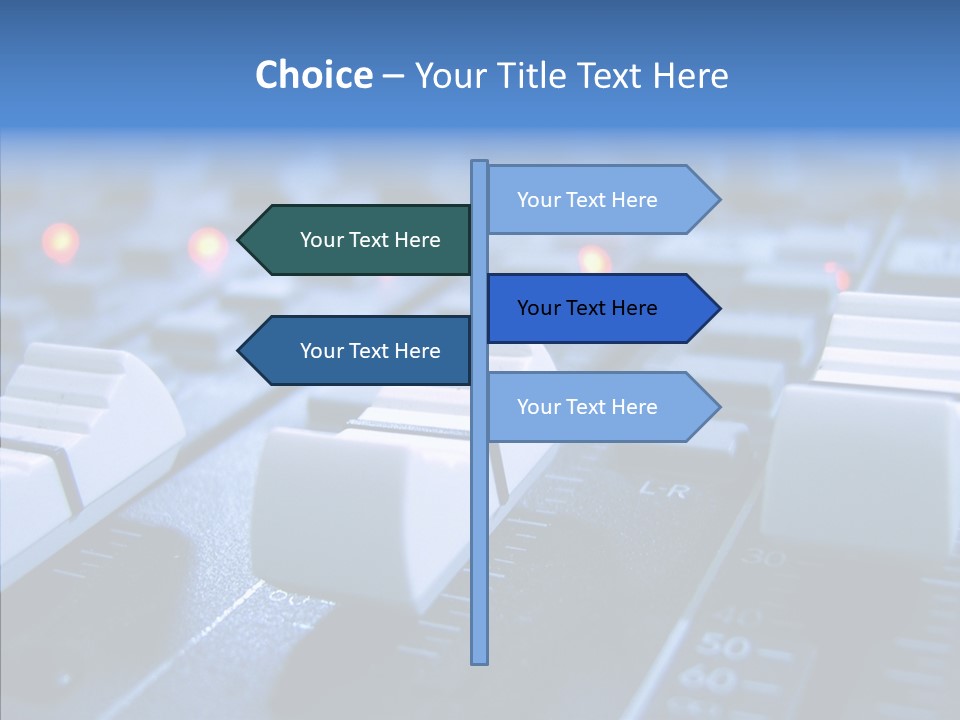 Choice – Your Title Text Here

Your Text Here

Your Text Here

Your Text Here

Your Text Here

Your Text Here

L-R

30

40

50

60